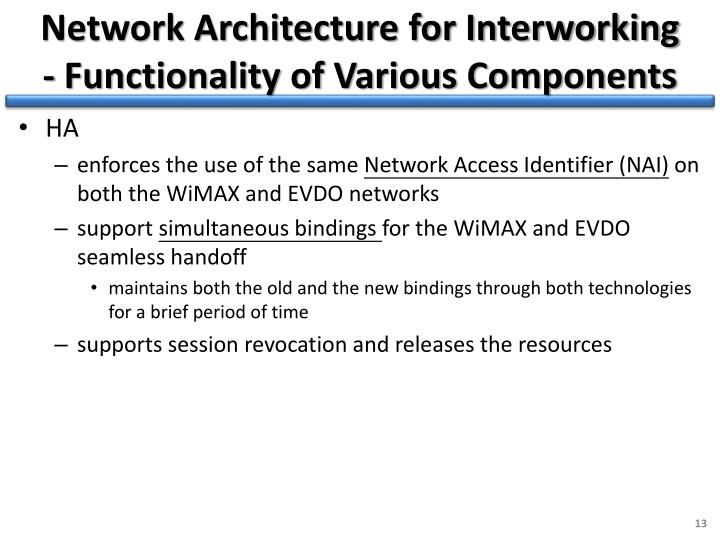 Network Architecture for Interworking - Functionality of Various Components

• HA
– enforces the use of the same Network Access Identifier (NAI) on both the WiMAX and EVDO networks
– support simultaneous bindings for the WiMAX and EVDO seamless handoff
• maintains both the old and the new bindings through both technologies for a brief period of time
– supports session revocation and releases the resources

13